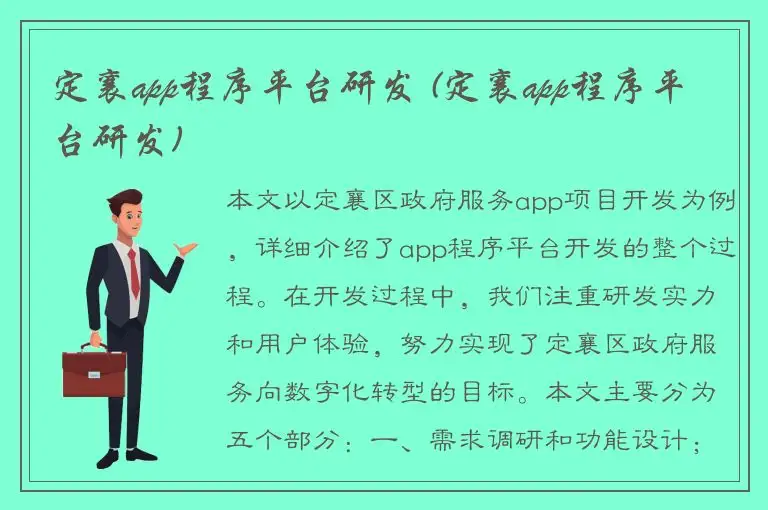 定襄app程序平台研发（定襄app程序平台研发）

本文以定襄区政府服务app项目开发为例，详细介绍了app程序平台开发的整个过程。在开发过程中，我们注重研发实力和用户体验，努力实现了定襄区政府服务向数字化转型的目标。本文主要分为五个部分：一、需求调研和功能设计；